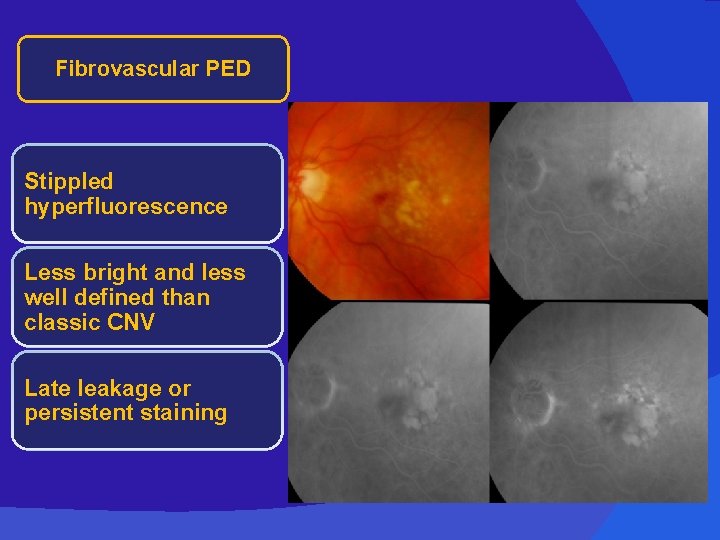 Fibrovascular PED

Stippled hyperfluorescence

Less bright and less well defined than classic CNV

Late leakage or persistent staining